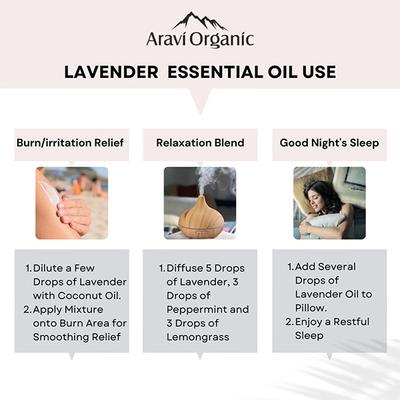 Aravi Organic

LAVENDER ESSENTIAL OIL USE

Burn/irritation Relief

1. Dilute a Few Drops of Lavender with Coconut Oil.
2. Apply Mixture onto Burn Area for Smoothing Relief

Relaxation Blend

1. Diffuse 5 Drops of Lavender, 3 Drops of Peppermint and 3 Drops of Lemongrass

Good Night's Sleep

1. Add Several Drops of Lavender Oil to Pillow.
2. Enjoy a Restful Sleep